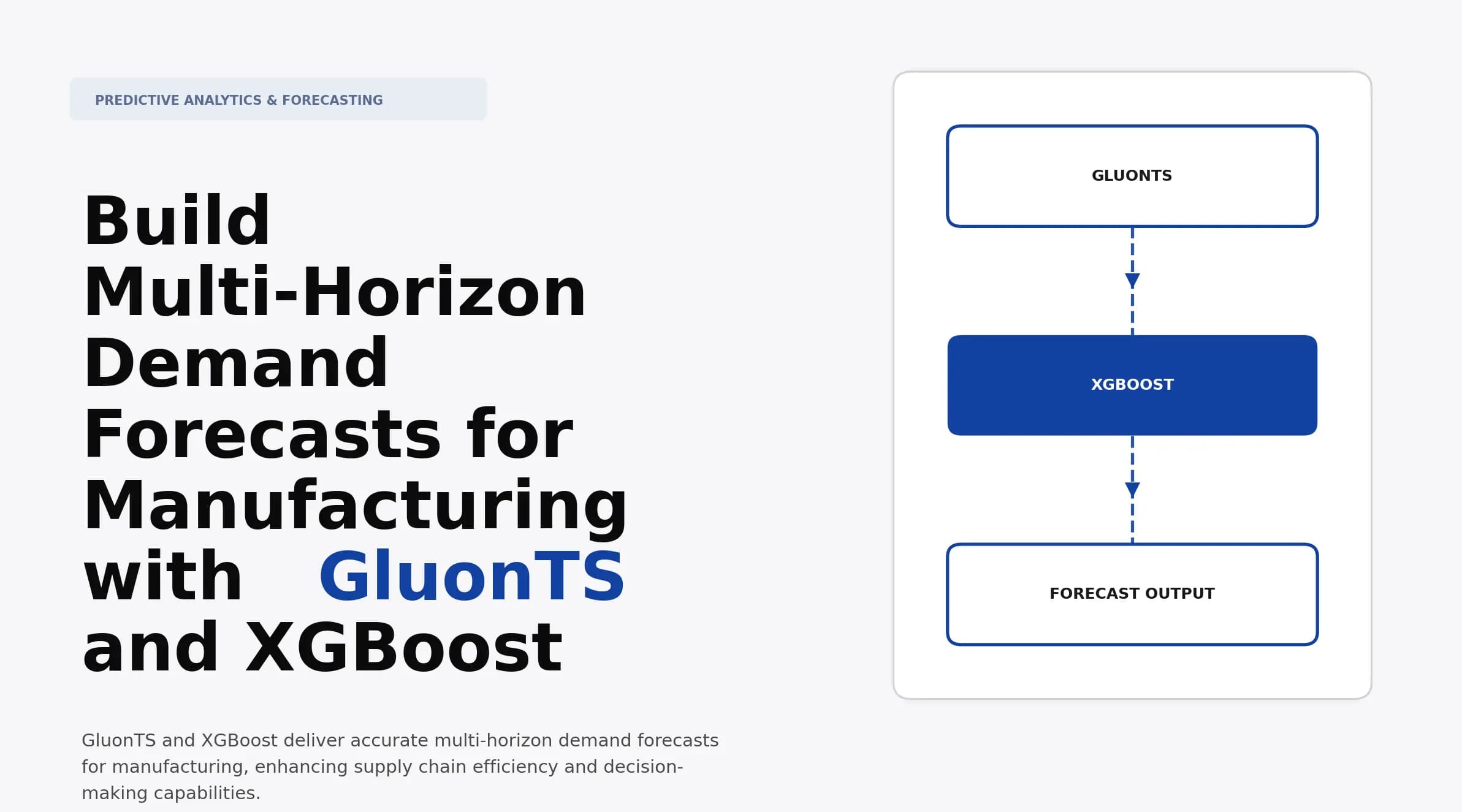 PREDICTIVE ANALYTICS & FORECASTING

Build Multi-Horizon Demand Forecasts for Manufacturing with GluonTS and XGBoost

GluonTS and XGBoost deliver accurate multi-horizon demand forecasts for manufacturing, enhancing supply chain efficiency and decision-making capabilities.

GLUONTS

XGBOOST

FORECAST OUTPUT